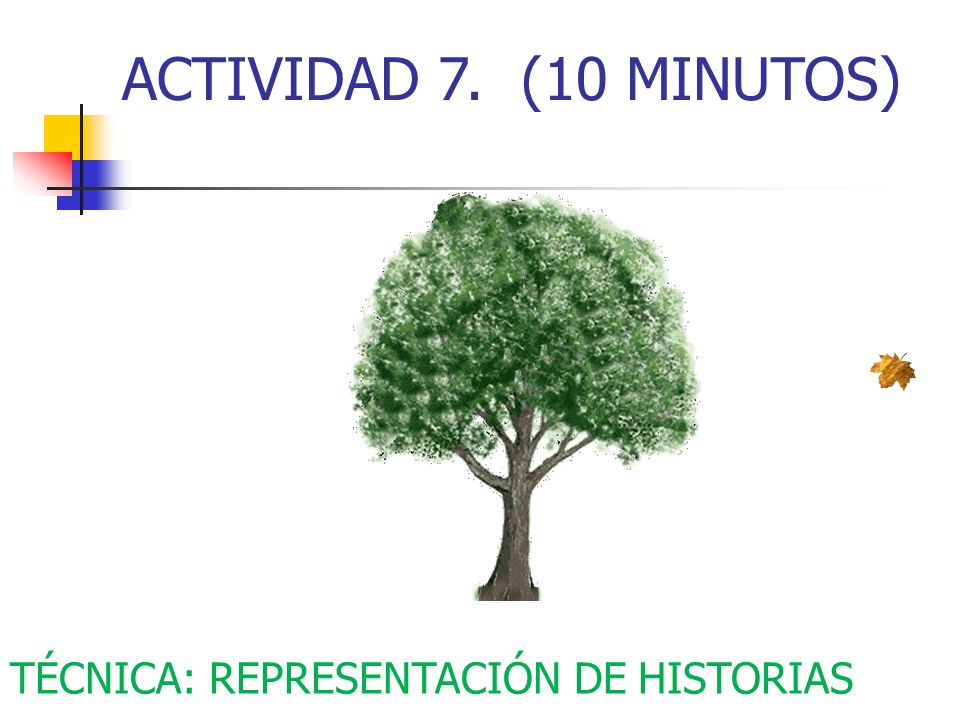 ACTIVIDAD 7. (10 MINUTOS)

TÉCNICA: REPRESENTACIÓN DE HISTORIAS